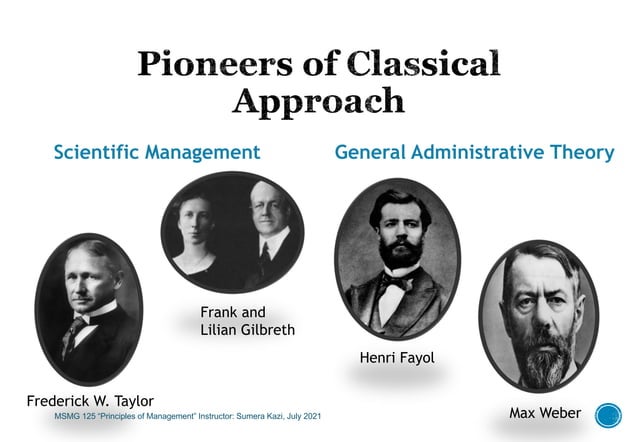 Pioneers of Classical Approach

Scientific Management

General Administrative Theory

Frank and Lilian Gilbreth

Henri Fayol

Frederick W. Taylor

MSMG 125 "Principles of Management" Instructor: Sumera Kazi, July 2021

Max Weber